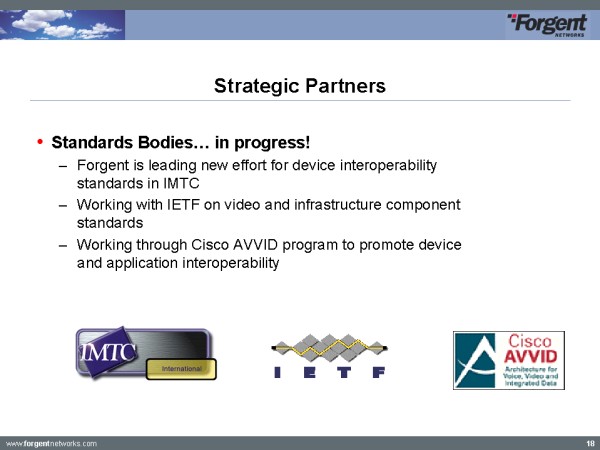 Forgent NETWORKS

Strategic Partners

• Standards Bodies… in progress!
– Forgent is leading new effort for device interoperability standards in IMTC
– Working with IETF on video and infrastructure component standards
– Working through Cisco AVVID program to promote device and application interoperability

IMTC International

I E T F

Cisco AVVID Architecture for Voice, Video and Integrated Data

www.forgentnetworks.com

18